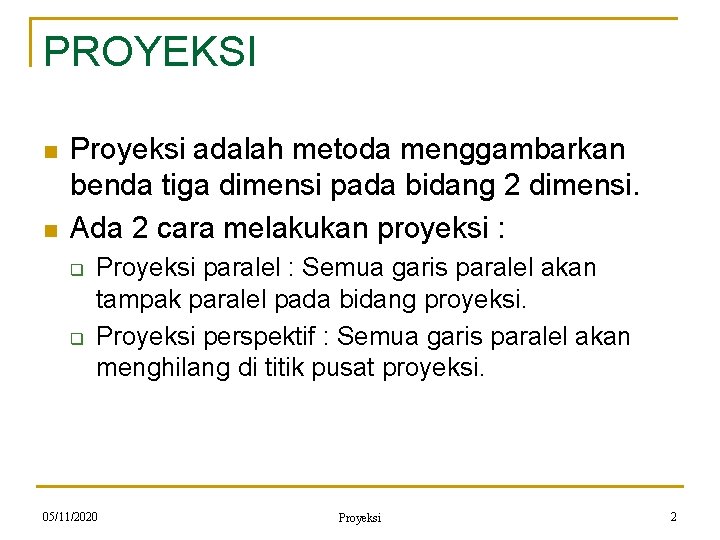 PROYEKSI

Proyeksi adalah metoda menggambarkan benda tiga dimensi pada bidang 2 dimensi.

Ada 2 cara melakukan proyeksi :

Proyeksi paralel : Semua garis paralel akan tampak paralel pada bidang proyeksi.

Proyeksi perspektif : Semua garis paralel akan menghilang di titik pusat proyeksi.

05/11/2020 Proyeksi 2